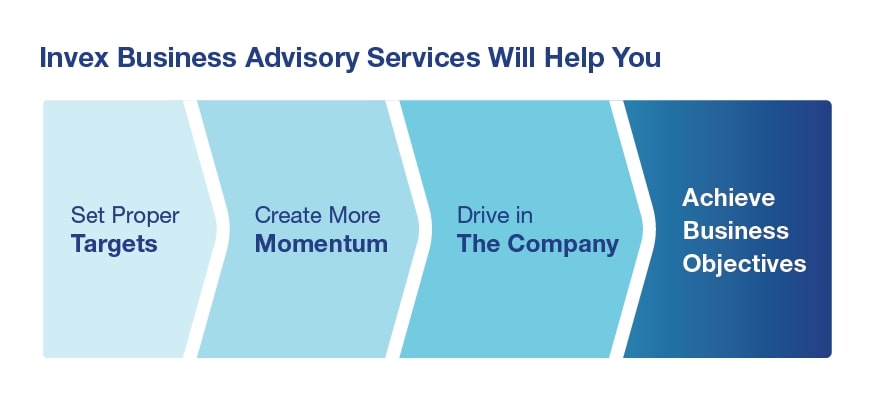 Invex Business Advisory Services Will Help You

Set Proper
Targets

Create More
Momentum

Drive in
The Company

Achieve
Business
Objectives